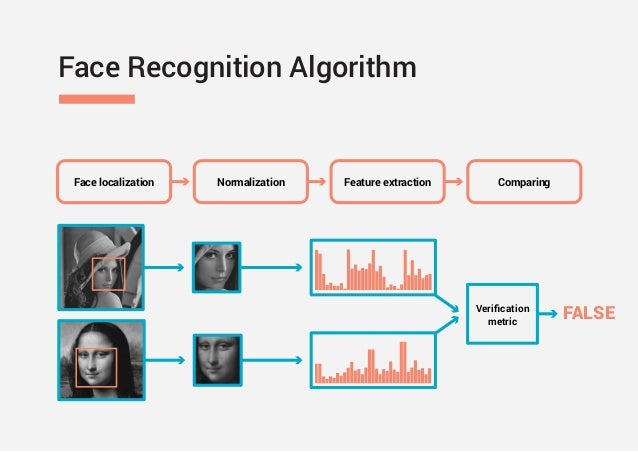 Face Recognition Algorithm

Face localization

Normalization

Feature extraction

Comparing

Verification metric

FALSE